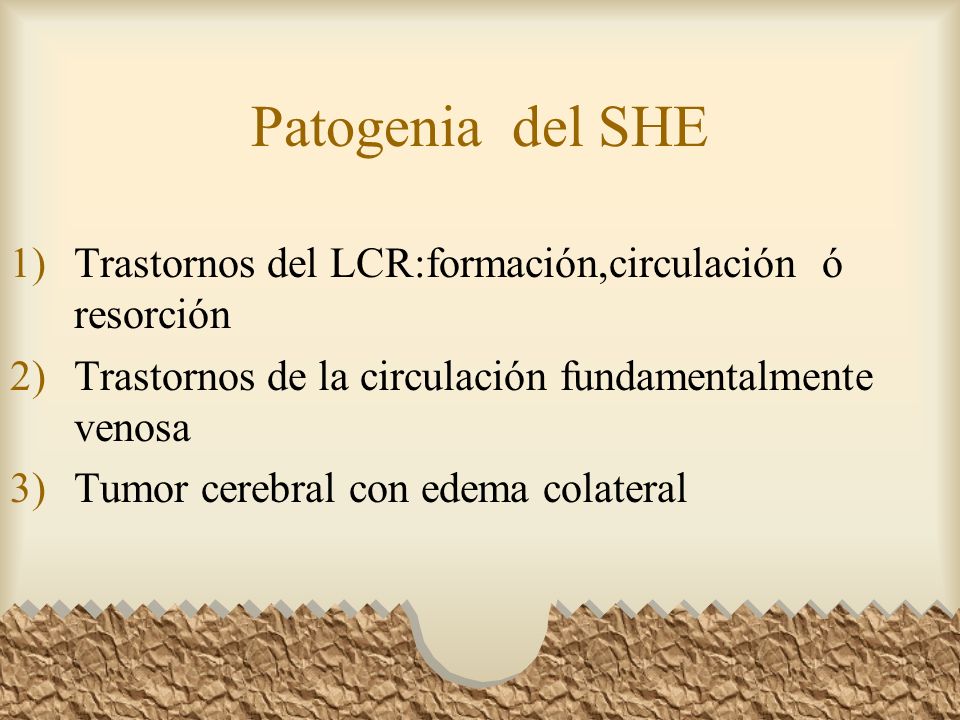 Patogenia del SHE

1) Trastornos del LCR:formación,circulación ó resorción
2) Trastornos de la circulación fundamentalmente venosa
3) Tumor cerebral con edema colateral